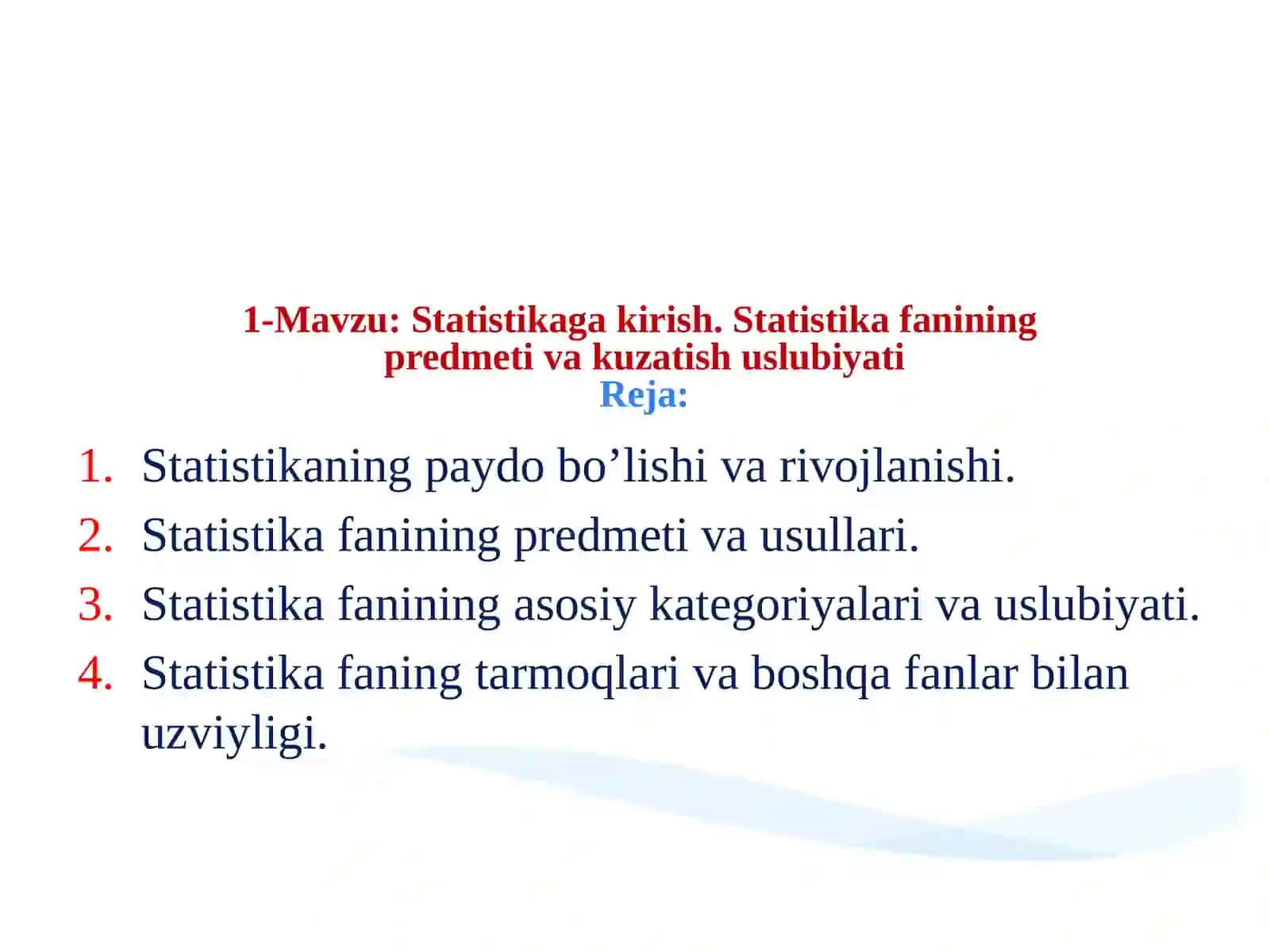 1-Mavzu: Statistikaga kirish. Statistika fanining predmeti va kuzatish uslubiyati
Reja:

1. Statistikaning paydo bo’lishi va rivojlanishi.
2. Statistika fanining predmeti va usullari.
3. Statistika fanining asosiy kategoriyalari va uslubiyati.
4. Statistika faning tarmoqlari va boshqa fanlar bilan uzviyligi.